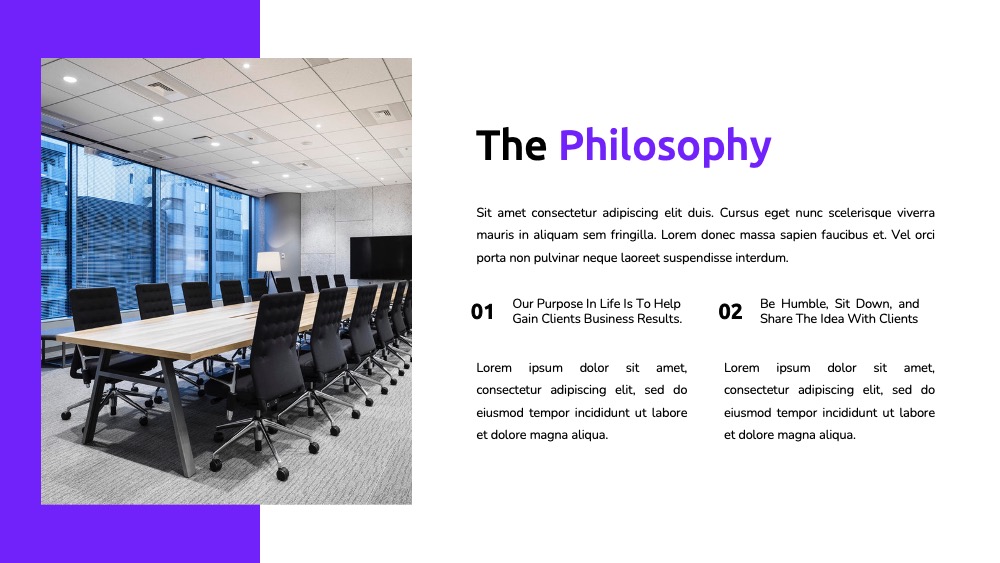 The Philosophy

Sit amet consectetur adipiscing elit duis. Cursus eget nunc scelerisque viverra mauris in aliquam sem fringilla. Lorem donec massa sapien faucibus et. Vel orci porta non pulvinar neque laoreet suspendisse interdum.

01 Our Purpose In Life Is To Help Gain Clients Business Results.

Lorem ipsum dolor sit amet, consectetur adipiscing elit, sed do eiusmod tempor incididunt ut labore et dolore magna aliqua.

02 Be Humble, Sit Down, and Share The Idea With Clients

Lorem ipsum dolor sit amet, consectetur adipiscing elit, sed do eiusmod tempor incididunt ut labore et dolore magna aliqua.